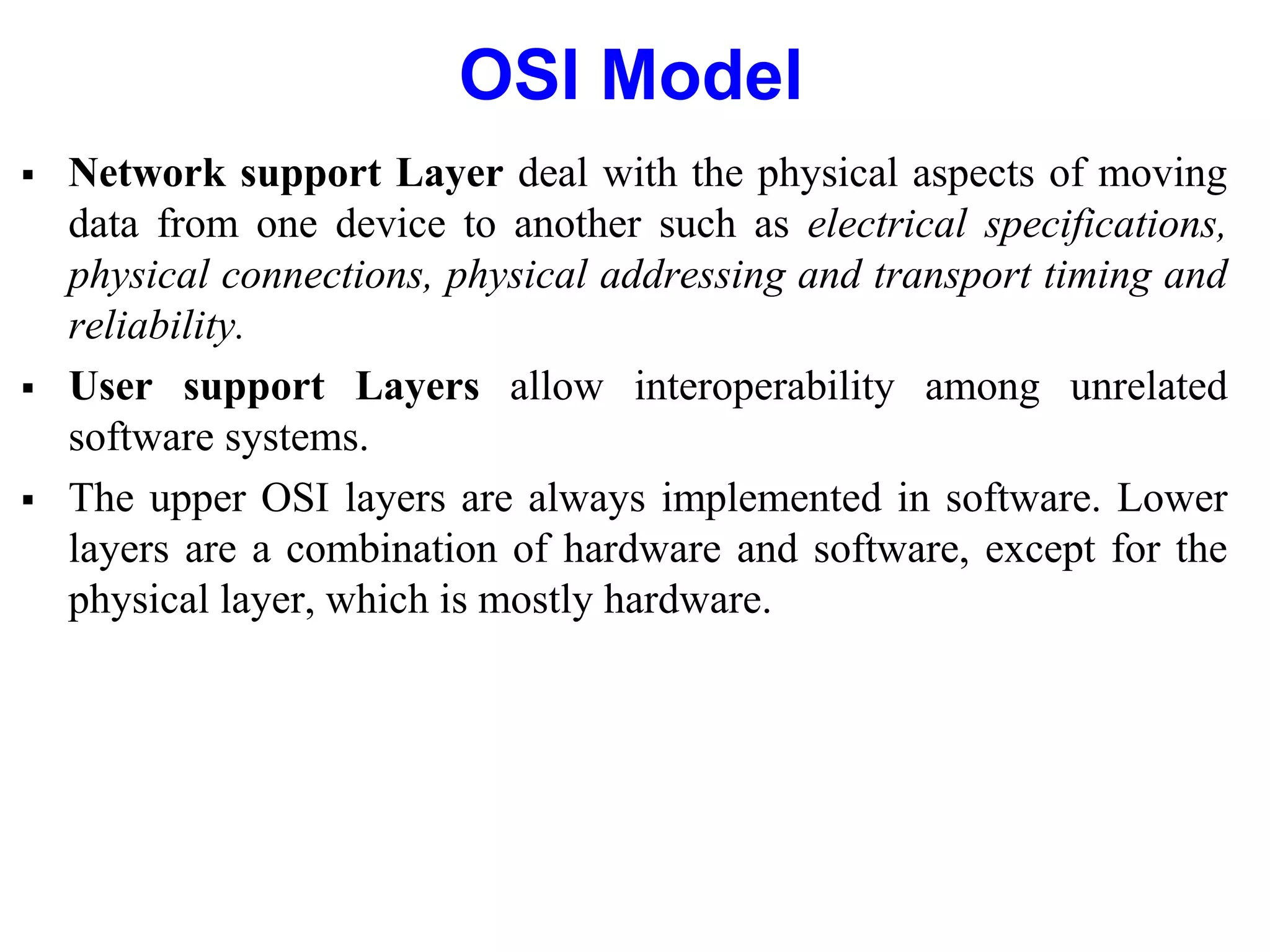 OSI Model

▪ Network support Layer deal with the physical aspects of moving data from one device to another such as electrical specifications, physical connections, physical addressing and transport timing and reliability.

▪ User support Layers allow interoperability among unrelated software systems.

▪ The upper OSI layers are always implemented in software. Lower layers are a combination of hardware and software, except for the physical layer, which is mostly hardware.